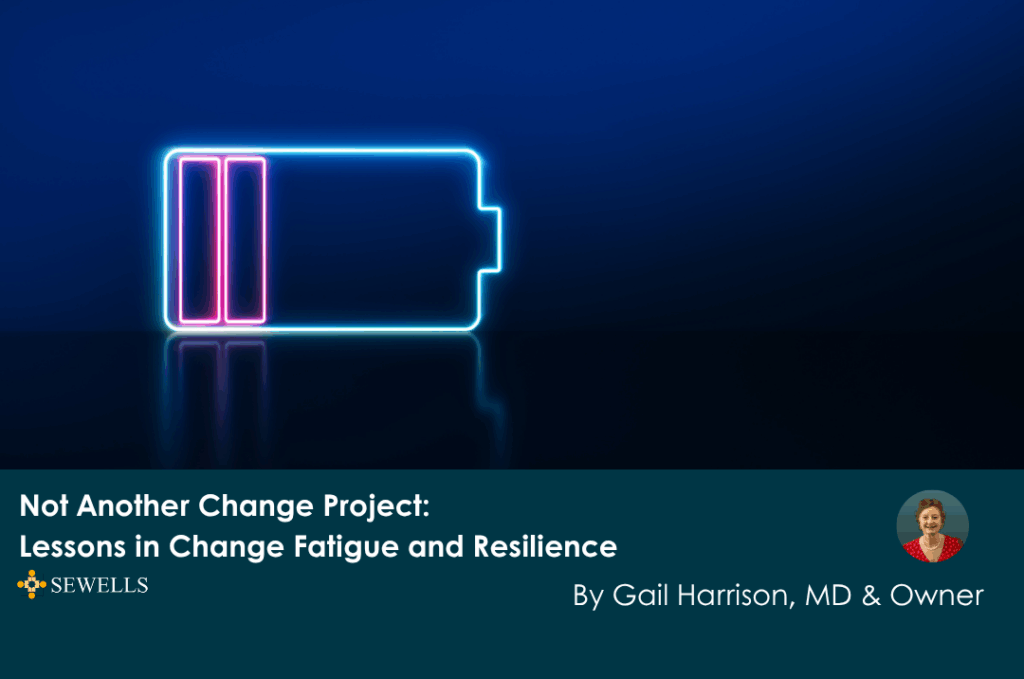 Not Another Change Project:
Lessons in Change Fatigue and Resilience

SEWELLS

By Gail Harrison, MD & Owner